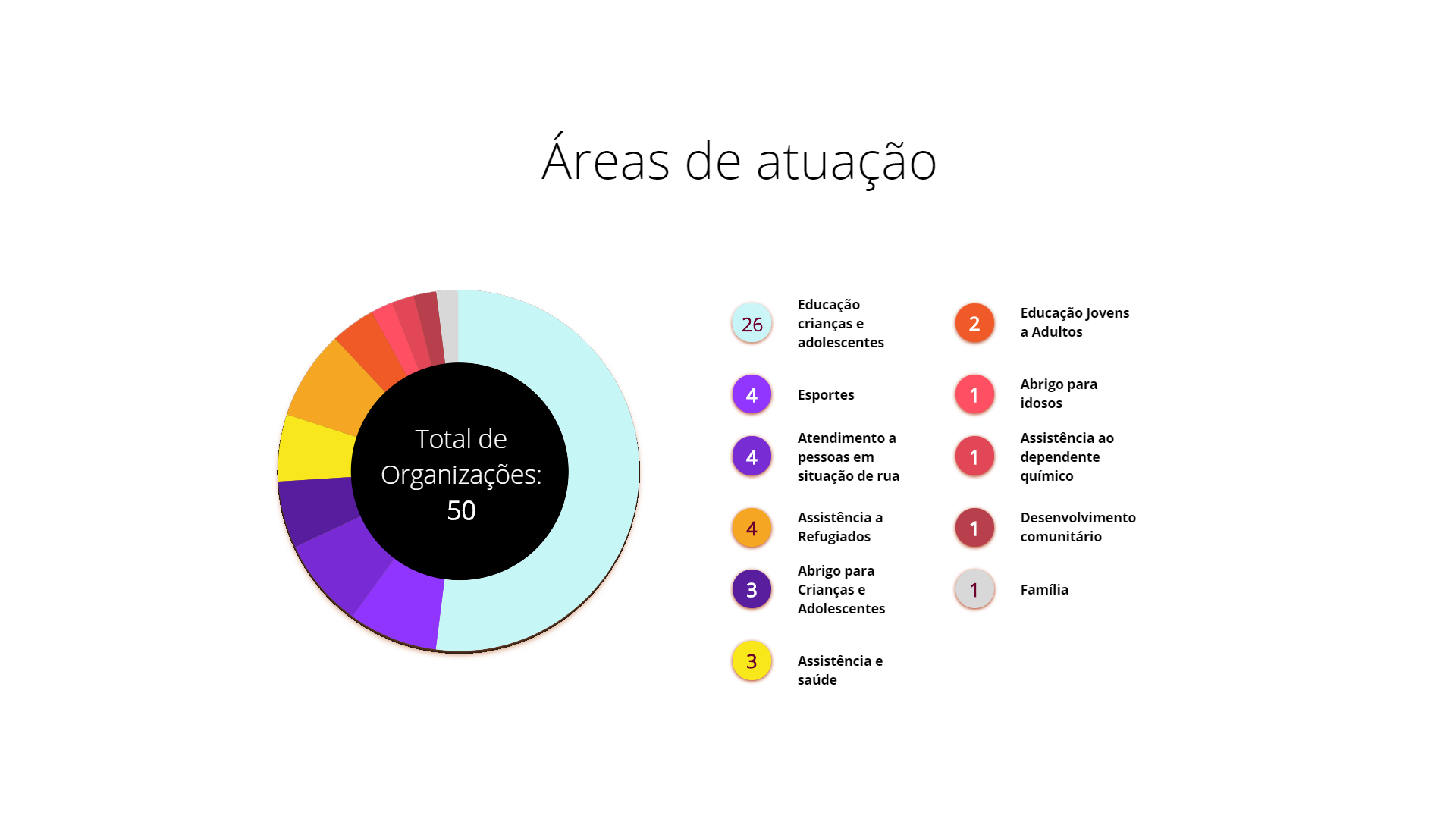 Áreas de atuação

Total de Organizações: 50

26 Educação crianças e adolescentes

4 Esportes

4 Atendimento a pessoas em situação de rua

4 Assistência a Refugiados

3 Abrigo para Crianças e Adolescentes

3 Assistência e saúde

2 Educação Jovens a Adultos

1 Abrigo para idosos

1 Assistência ao dependente químico

1 Desenvolvimento comunitário

1 Família